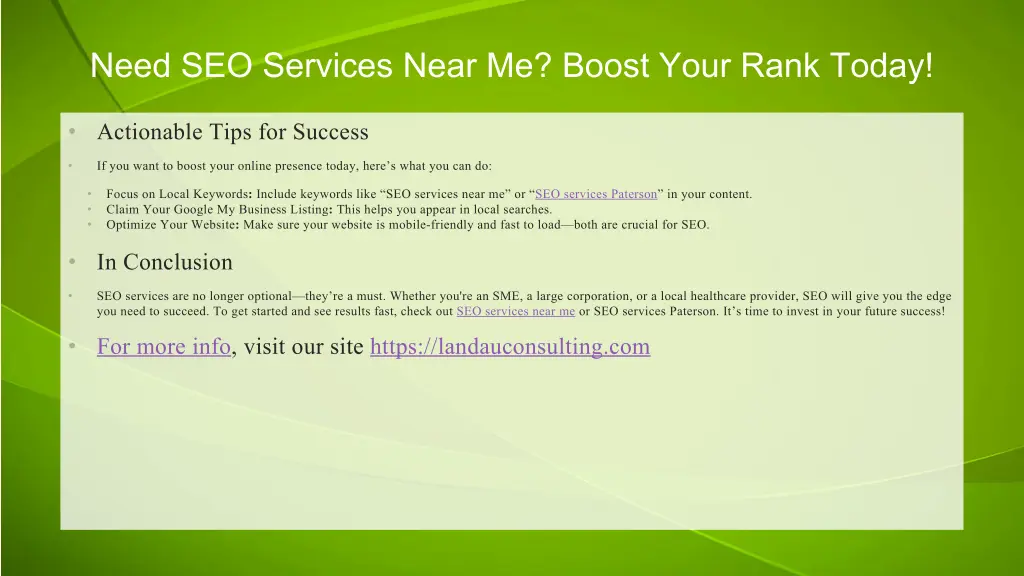 Need SEO Services Near Me? Boost Your Rank Today!

• Actionable Tips for Success

• If you want to boost your online presence today, here’s what you can do:

• Focus on Local Keywords: Include keywords like “SEO services near me” or “SEO services Paterson” in your content.
• Claim Your Google My Business Listing: This helps you appear in local searches.
• Optimize Your Website: Make sure your website is mobile-friendly and fast to load—both are crucial for SEO.

• In Conclusion

• SEO services are no longer optional—they’re a must. Whether you're an SME, a large corporation, or a local healthcare provider, SEO will give you the edge you need to succeed. To get started and see results fast, check out SEO services near me or SEO services Paterson. It’s time to invest in your future success!

• For more info, visit our site https://landauconsulting.com